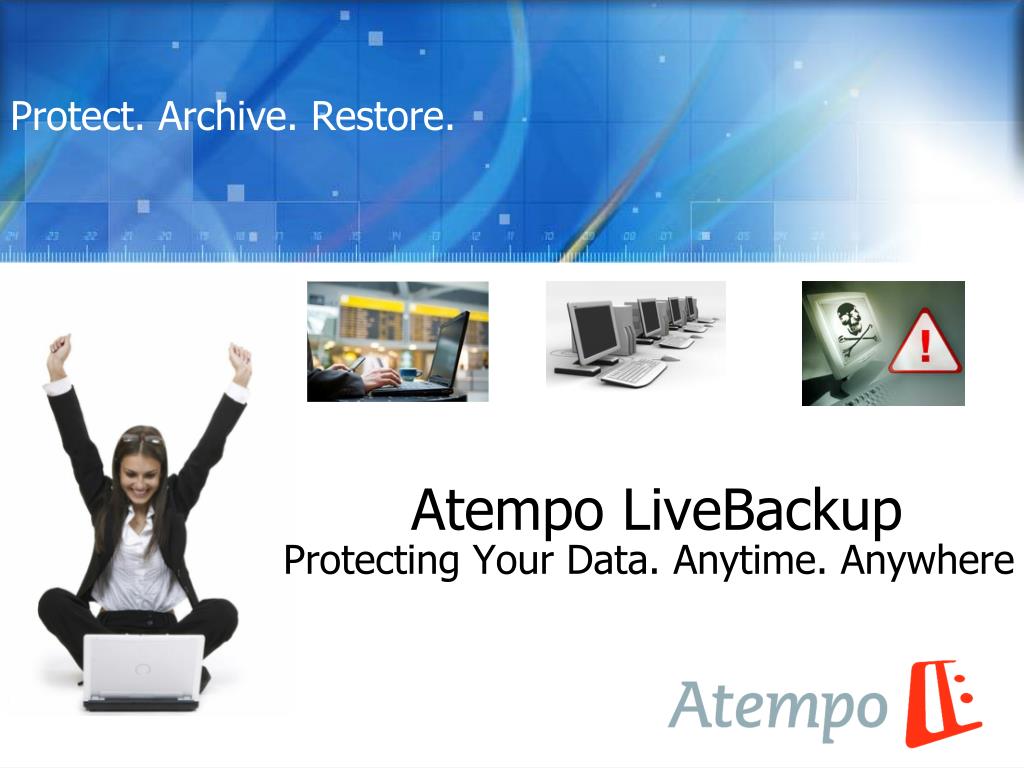 Protect. Archive. Restore.

Atempo LiveBackup
Protecting Your Data. Anytime. Anywhere

Atempo